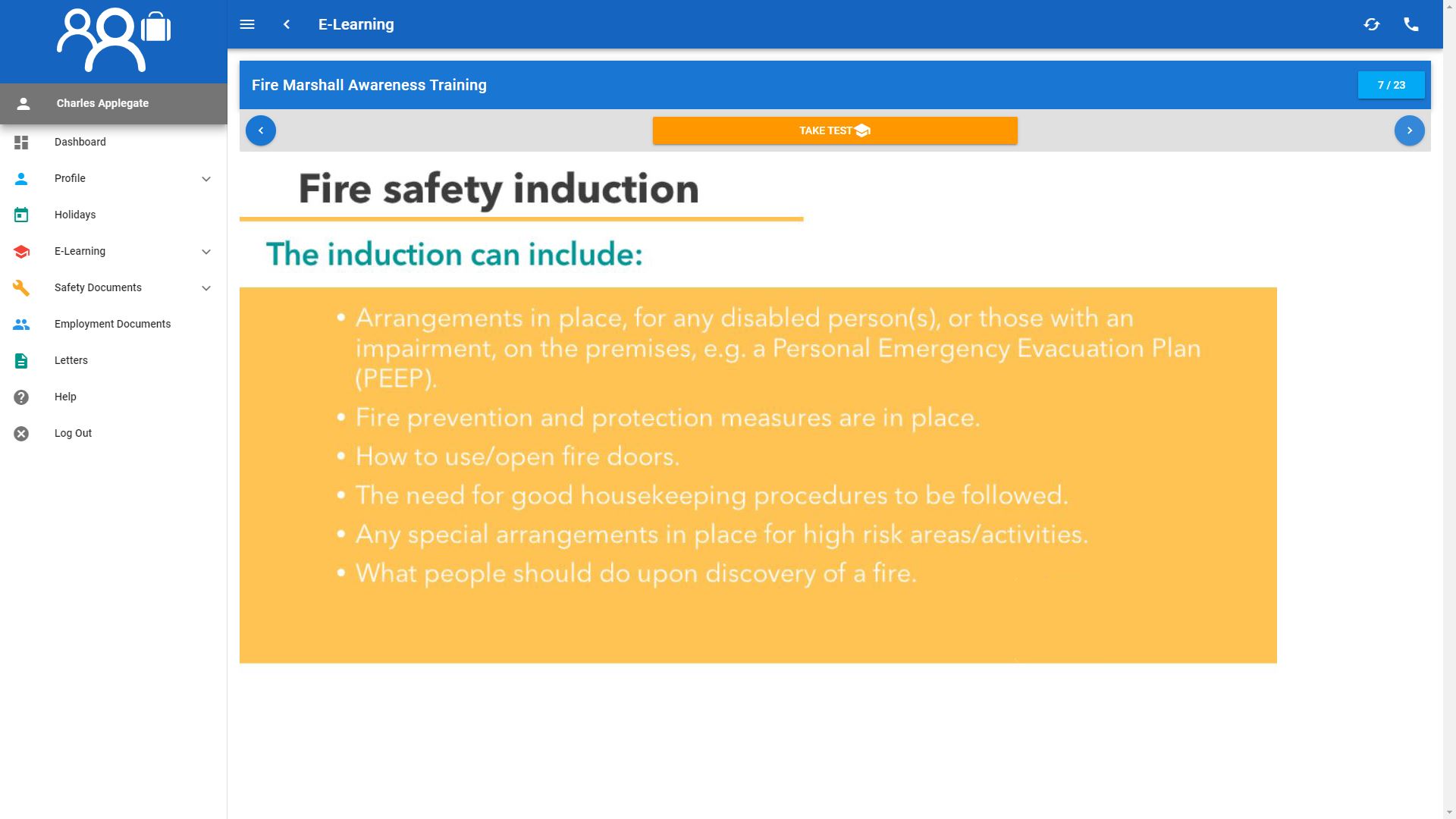 Charles Applegate

Dashboard

Profile

Holidays

E-Learning

Safety Documents

Employment Documents

Letters

Help

Log Out

E-Learning

Fire Marshall Awareness Training

7 / 23

TAKE TEST

Fire safety induction

The induction can include:

• Arrangements in place, for any disabled person(s), or those with an impairment, on the premises, e.g. a Personal Emergency Evacuation Plan (PEEP).

• Fire prevention and protection measures are in place.

• How to use/open fire doors.

• The need for good housekeeping procedures to be followed.

• Any special arrangements in place for high risk areas/activities.

• What people should do upon discovery of a fire.